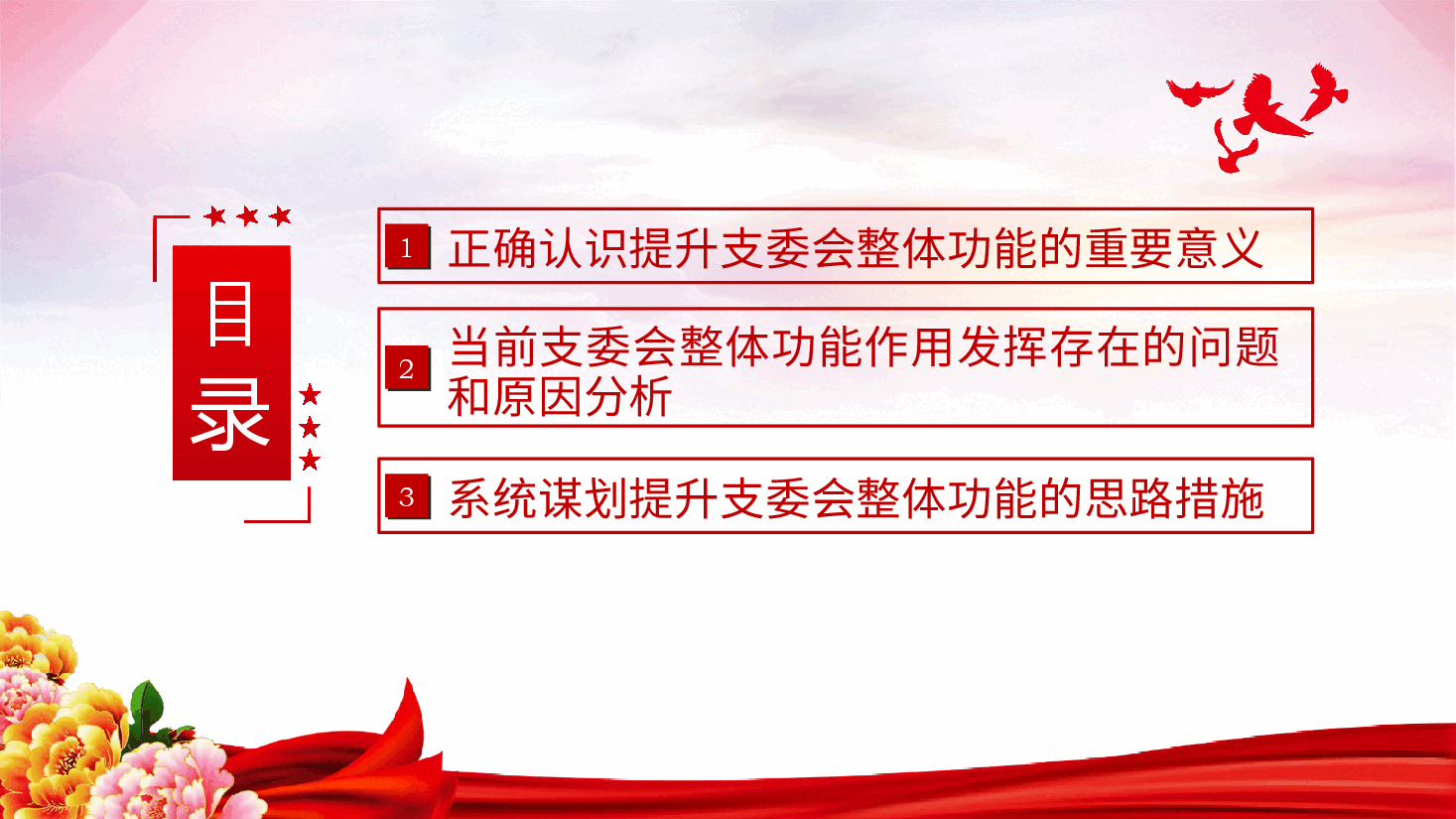 目录

1 正确认识提升支委会整体功能的重要意义

2 当前支委会整体功能作用发挥存在的问题和原因分析

3 系统谋划提升支委会整体功能的思路措施